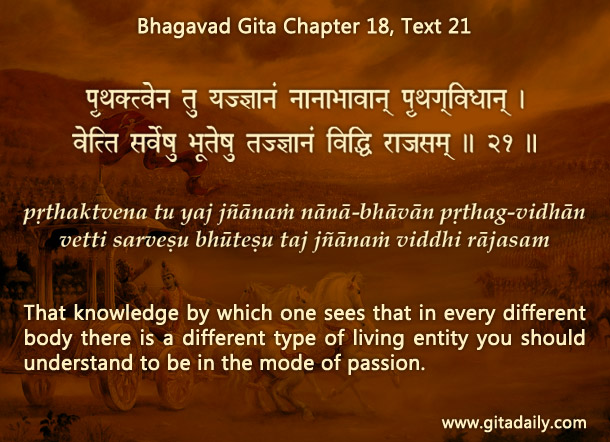 Bhagavad Gita Chapter 18, Text 21

पृथक्त्वेन तु यज्ज्ञानं नानाभावान् पृथग्विधान् ।
वेत्ति सर्वेषु भूतेषु तज्ज्ञानं विद्धि राजसम् ॥ २१ ॥

pṛthaktvena tu yaj jñānaṁ nānā-bhāvān pṛthag-vidhān
vetti sarveṣu bhūteṣu taj jñānaṁ viddhi rājasam

That knowledge by which one sees that in every different body there is a different type of living entity you should understand to be in the mode of passion.

www.gitadaily.com